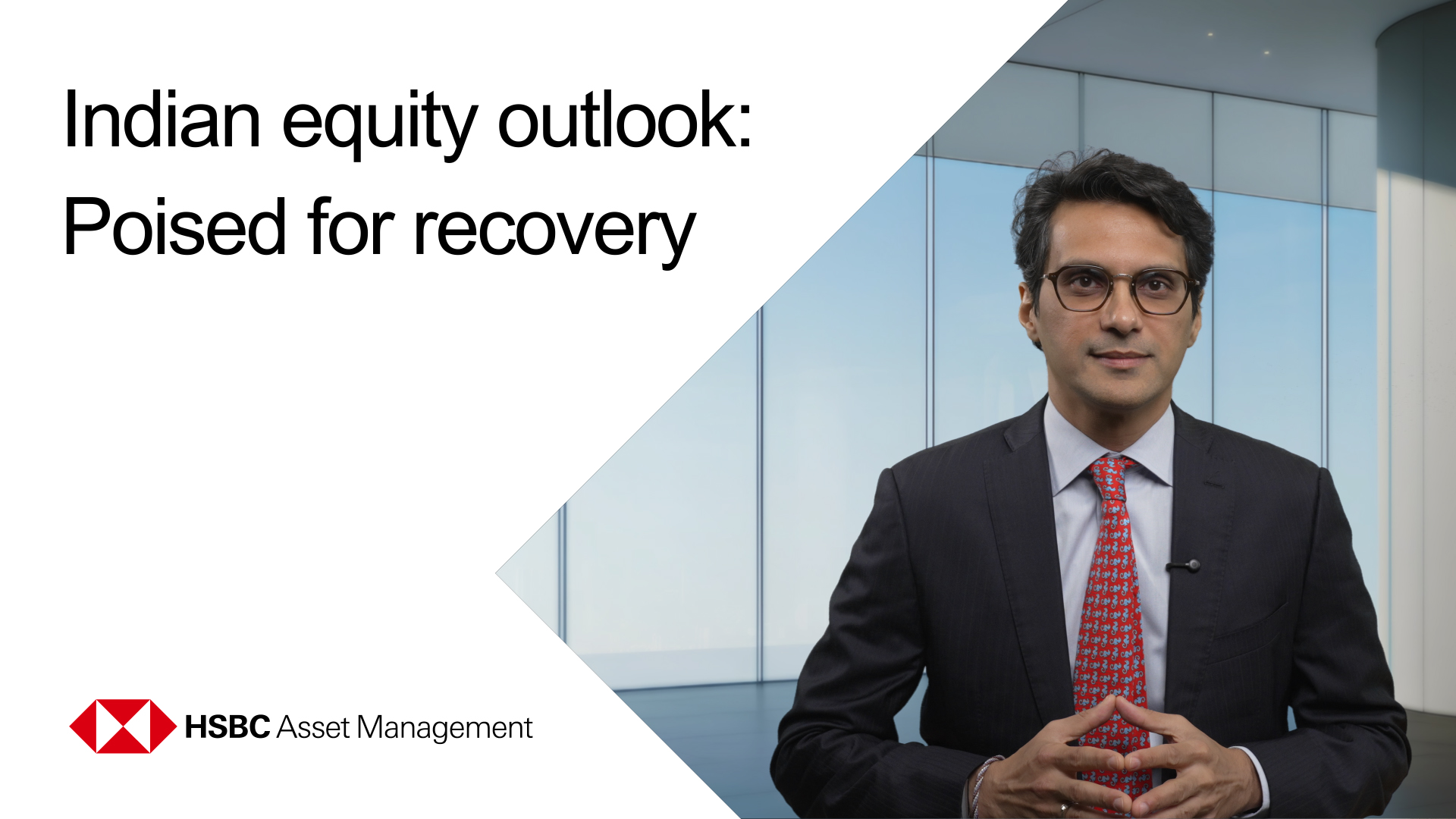 Indian equity outlook:
Poised for recovery

HSBC Asset Management